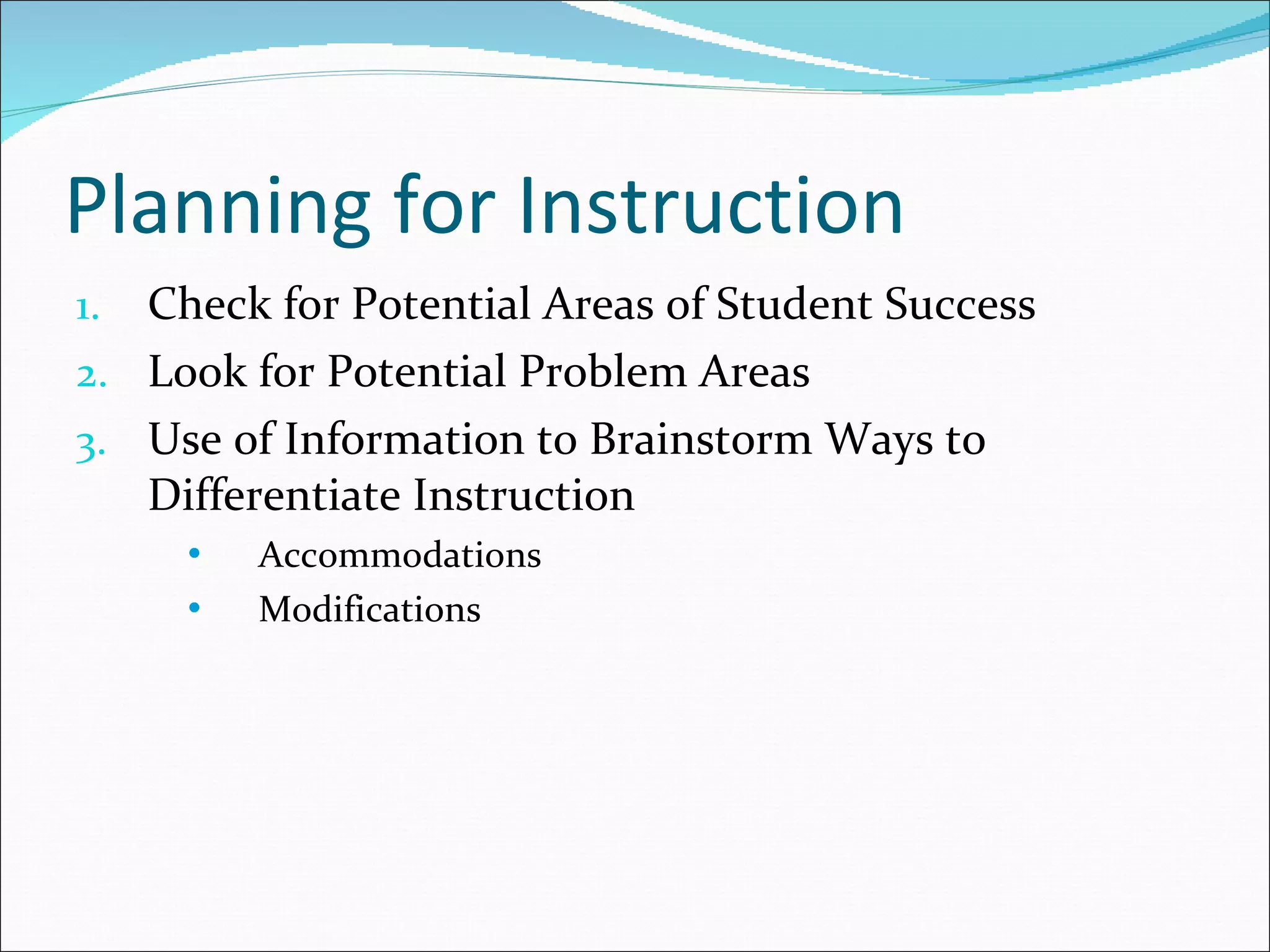 Planning for Instruction

1. Check for Potential Areas of Student Success
2. Look for Potential Problem Areas
3. Use of Information to Brainstorm Ways to Differentiate Instruction
 • Accommodations
 • Modifications